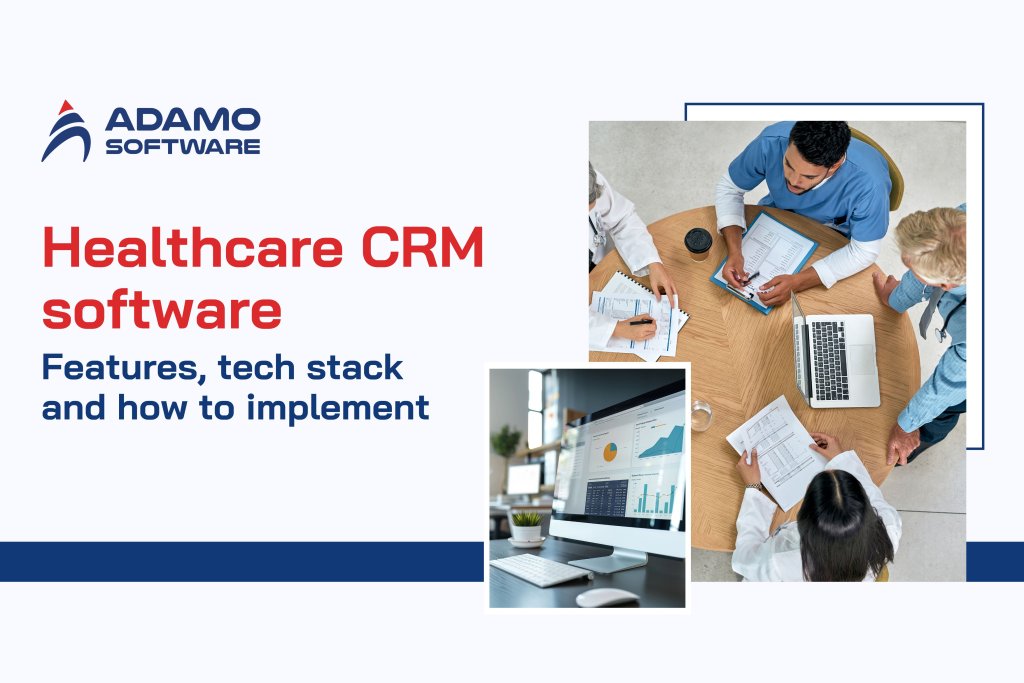 ADAMO SOFTWARE

Healthcare CRM software

Features, tech stack and how to implement